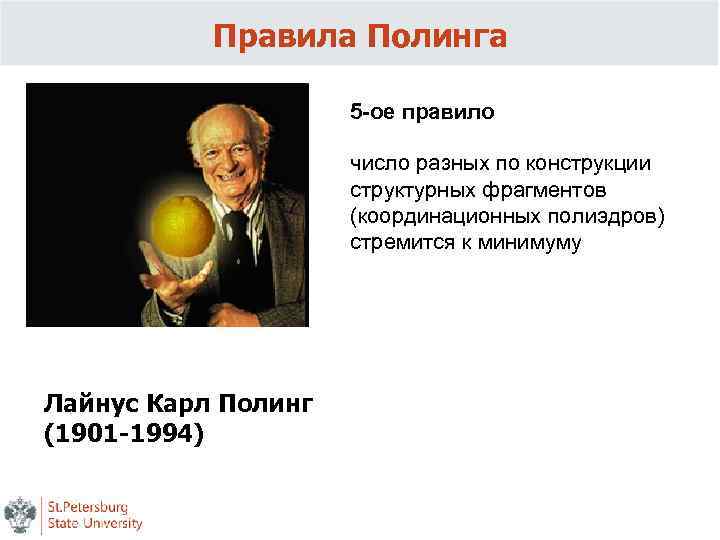 Правила Полинга

5-ое правило

число разных по конструкции структурных фрагментов (координационных полиэдров) стремится к минимуму

Лайнус Карл Полинг
(1901-1994)

St.Petersburg
State University